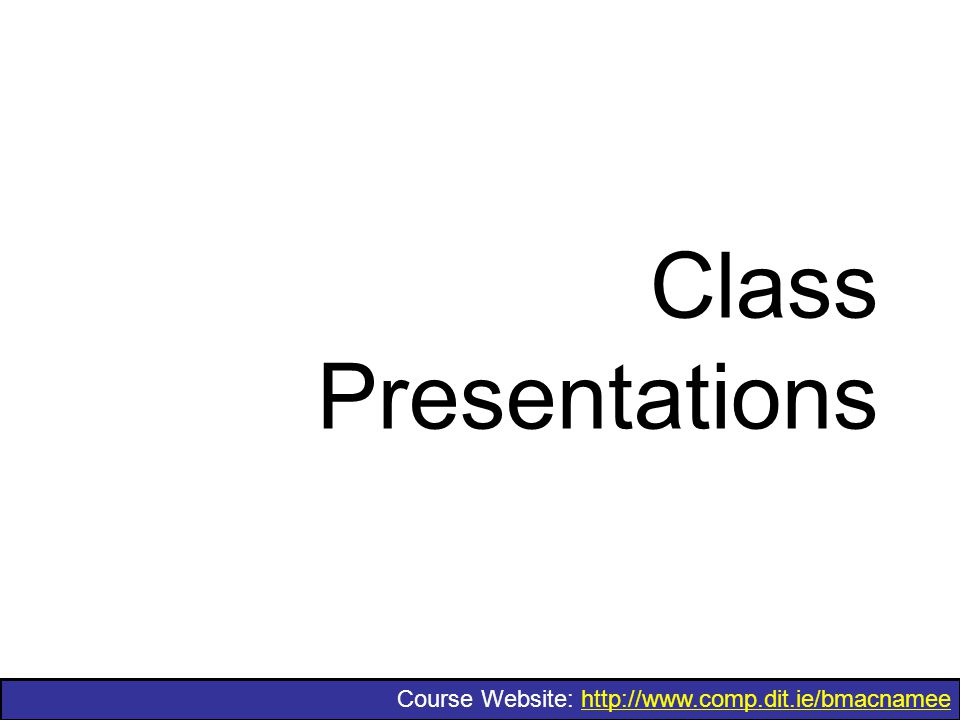 Class Presentations

Course Website: http://www.comp.dit.ie/bmacnamee